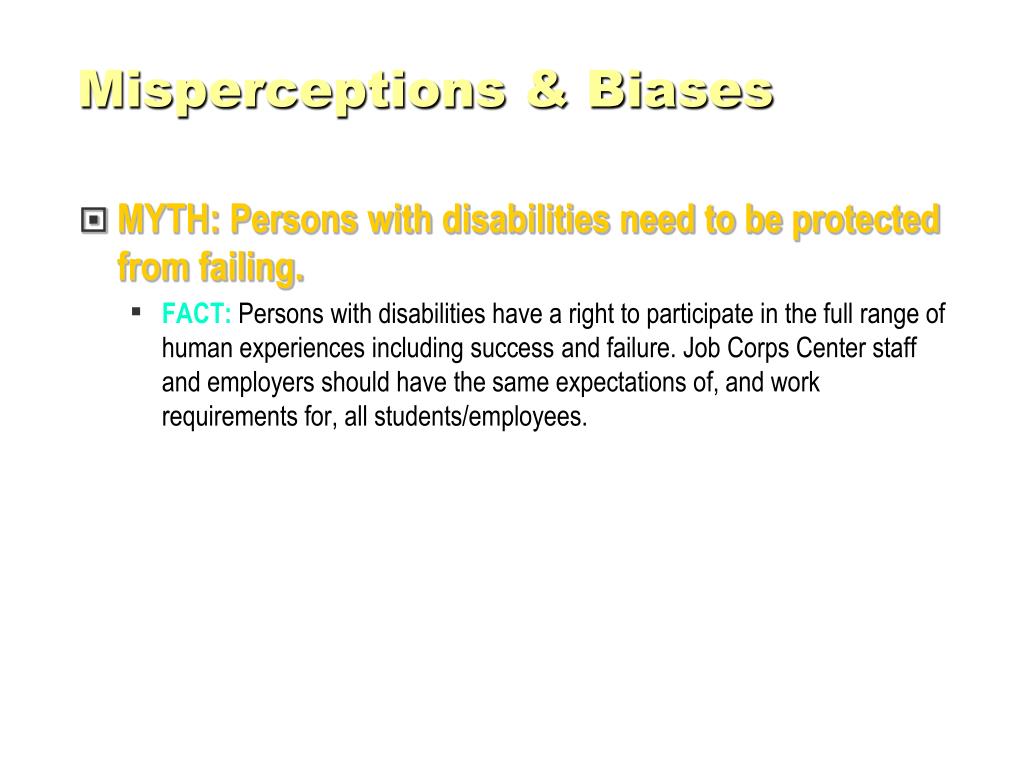 Misperceptions & Biases

MYTH: Persons with disabilities need to be protected from failing.

FACT: Persons with disabilities have a right to participate in the full range of human experiences including success and failure. Job Corps Center staff and employers should have the same expectations of, and work requirements for, all students/employees.